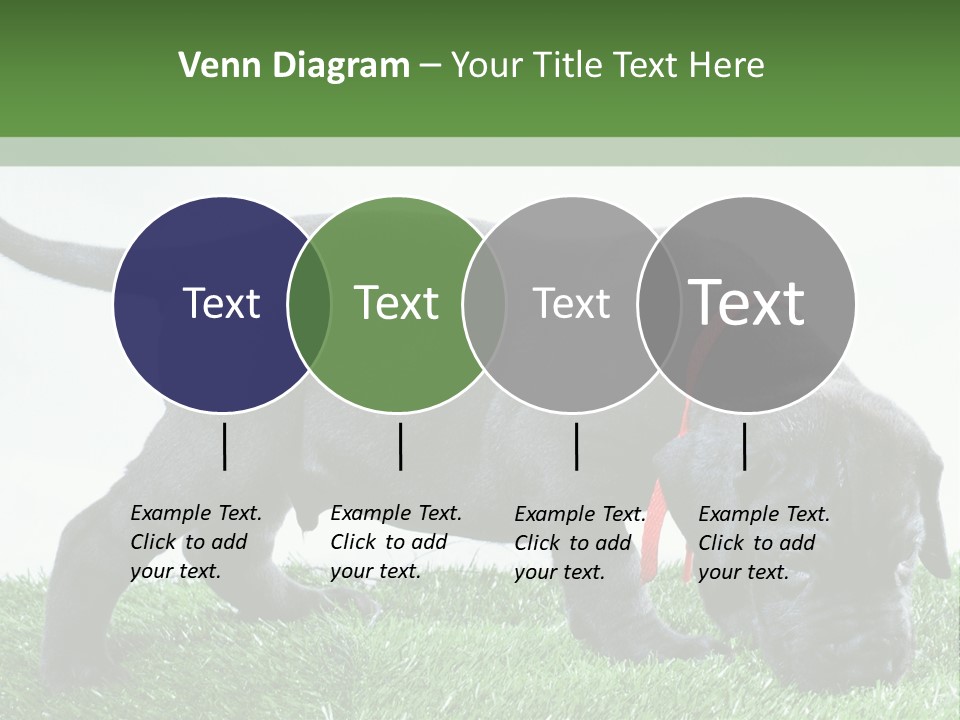 Venn Diagram – Your Title Text Here

Text

Text

Text

Text

Example Text. Click to add your text.

Example Text. Click to add your text.

Example Text. Click to add your text.

Example Text. Click to add your text.